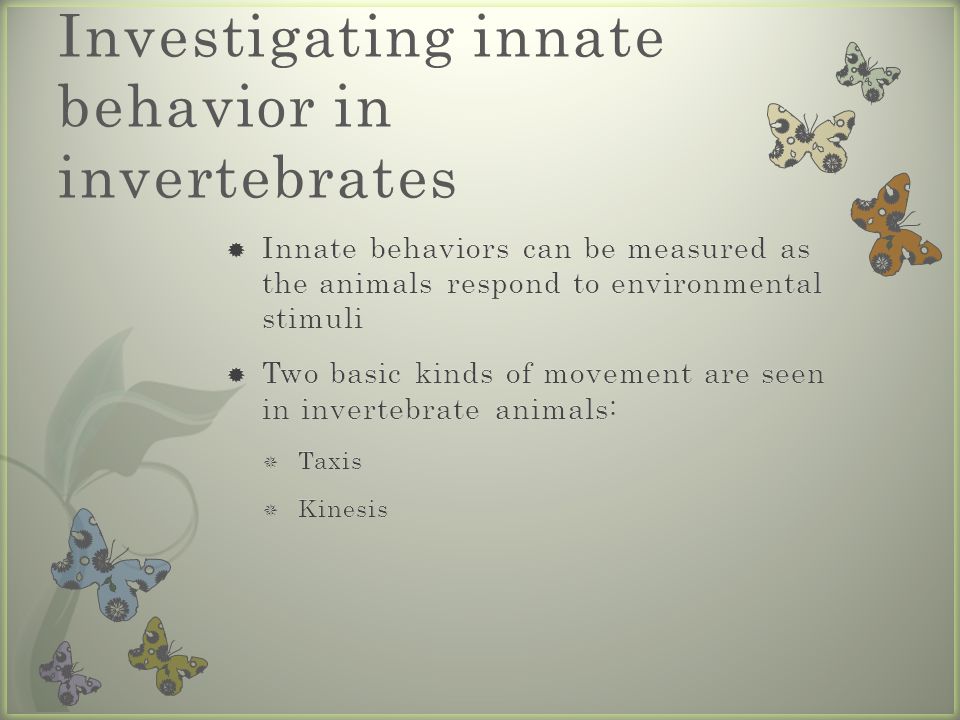 Investigating innate behavior in invertebrates

Innate behaviors can be measured as the animals respond to environmental stimuli

Two basic kinds of movement are seen in invertebrate animals:

Taxis

Kinesis